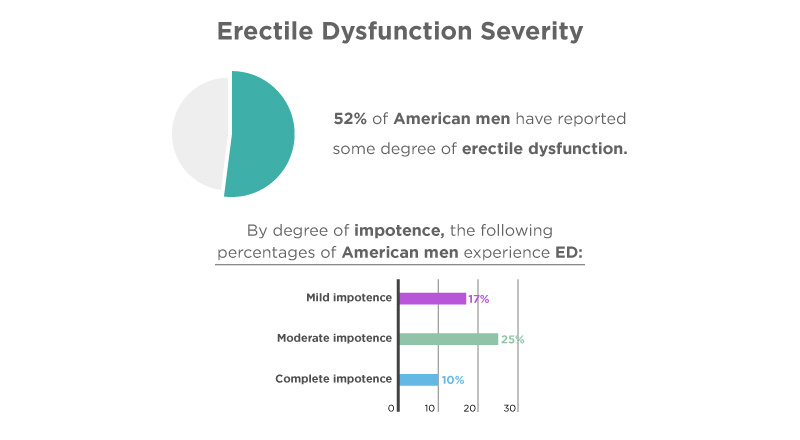 Erectile Dysfunction Severity

52% of American men have reported some degree of erectile dysfunction.

By degree of impotence, the following percentages of American men experience ED:

Mild impotence 17%
Moderate impotence 25%
Complete impotence 10%

0 10 20 30